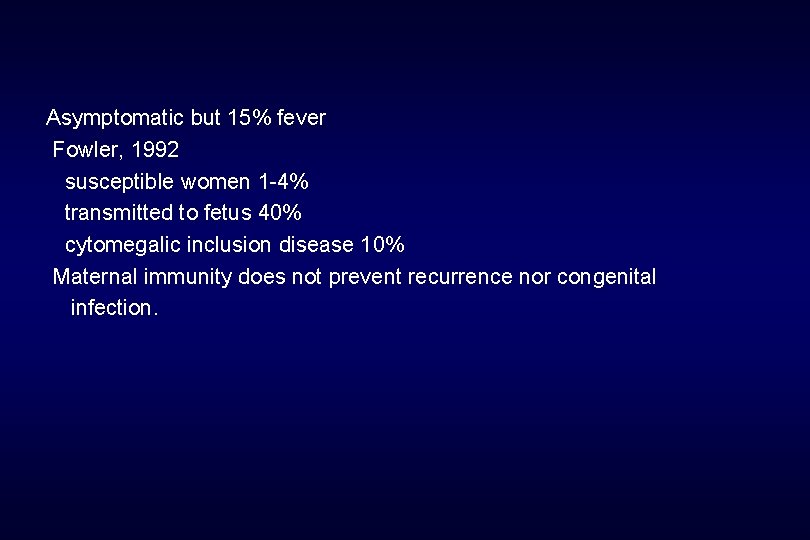 Asymptomatic but 15% fever
Fowler, 1992
susceptible women 1-4%
transmitted to fetus 40%
cytomegalic inclusion disease 10%
Maternal immunity does not prevent recurrence nor congenital infection.